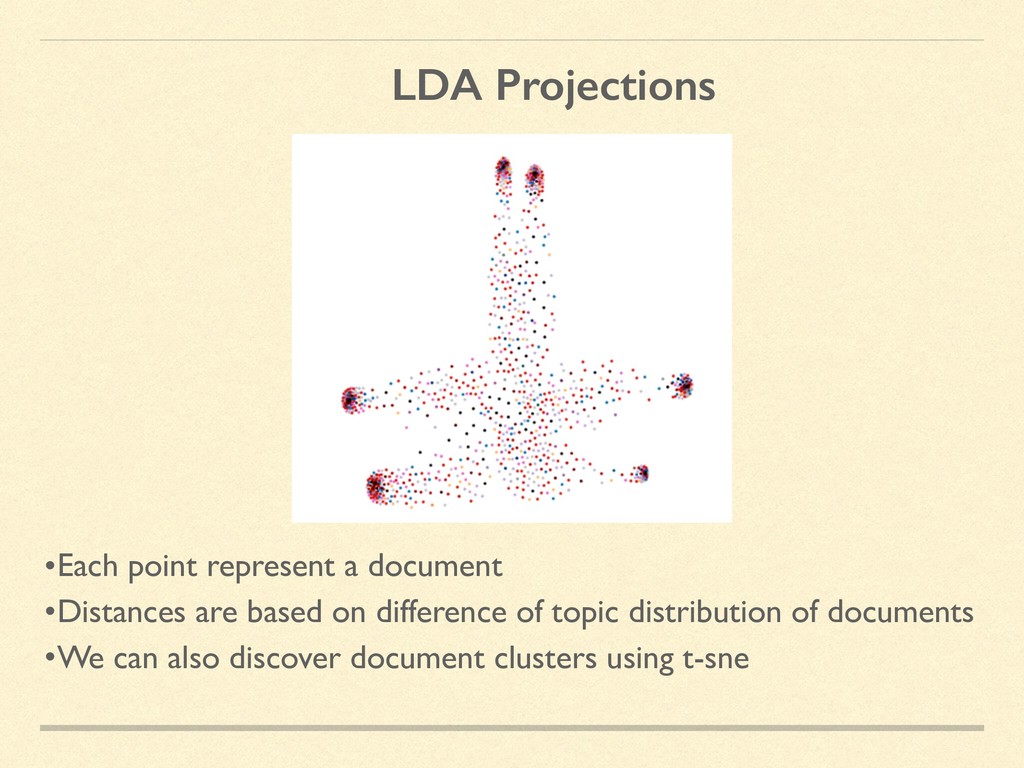 LDA Projections

•Each point represent a document

•Distances are based on difference of topic distribution of documents

•We can also discover document clusters using t-sne